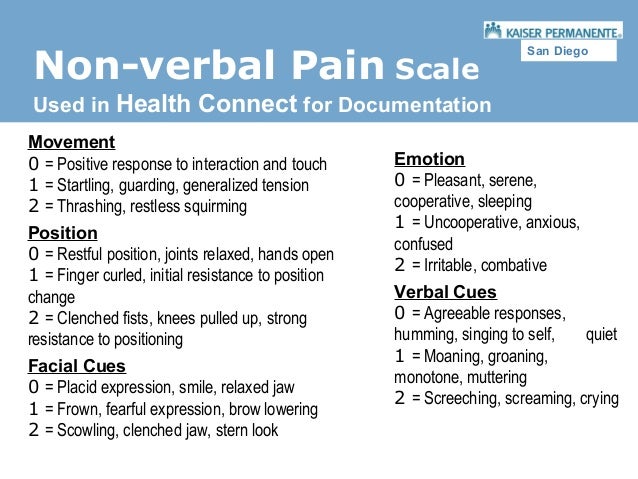 KAISER PERMANENTE®
San Diego

Non-verbal Pain Scale
Used in Health Connect for Documentation

Movement
0 = Positive response to interaction and touch
1 = Startling, guarding, generalized tension
2 = Thrashing, restless squirming

Position
0 = Restful position, joints relaxed, hands open
1 = Finger curled, initial resistance to position change
2 = Clenched fists, knees pulled up, strong resistance to positioning

Facial Cues
0 = Placid expression, smile, relaxed jaw
1 = Frown, fearful expression, brow lowering
2 = Scowling, clenched jaw, stern look

Emotion
0 = Pleasant, serene, cooperative, sleeping
1 = Uncooperative, anxious, confused
2 = Irritable, combative

Verbal Cues
0 = Agreeable responses, humming, singing to self, quiet
1 = Moaning, groaning, monotone, muttering
2 = Screeching, screaming, crying